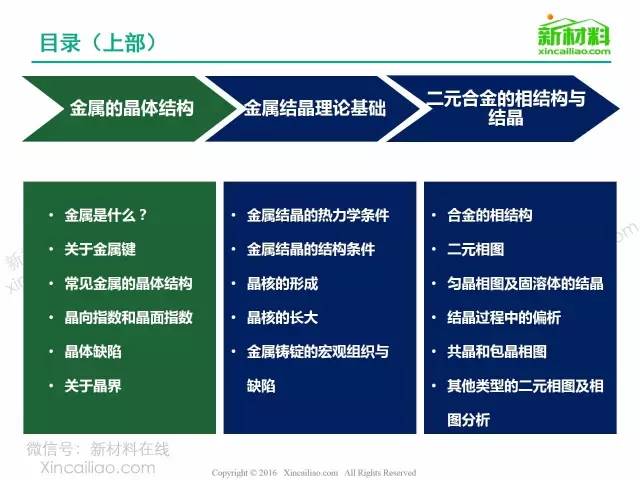 目录（上部）

新材料
xincailiao.com

金属的晶体结构

金属结晶理论基础

二元合金的相结构与结晶

• 金属是什么？
• 关于金属键
• 常见金属的晶体结构
• 晶向指数和晶面指数
• 晶体缺陷
• 关于晶界

• 金属结晶的热力学条件
• 金属结晶的结构条件
• 晶核的形成
• 晶核的长大
• 金属铸锭的宏观组织与缺陷

• 合金的相结构
• 二元相图
• 匀晶相图及固溶体的结晶
• 结晶过程中的偏析
• 共晶和包晶相图
• 其他类型的二元相图及相图分析

微信号：新材料在线
Xincailiao.com

Copyright © 2016 Xincailiao.com All Rights Reserved